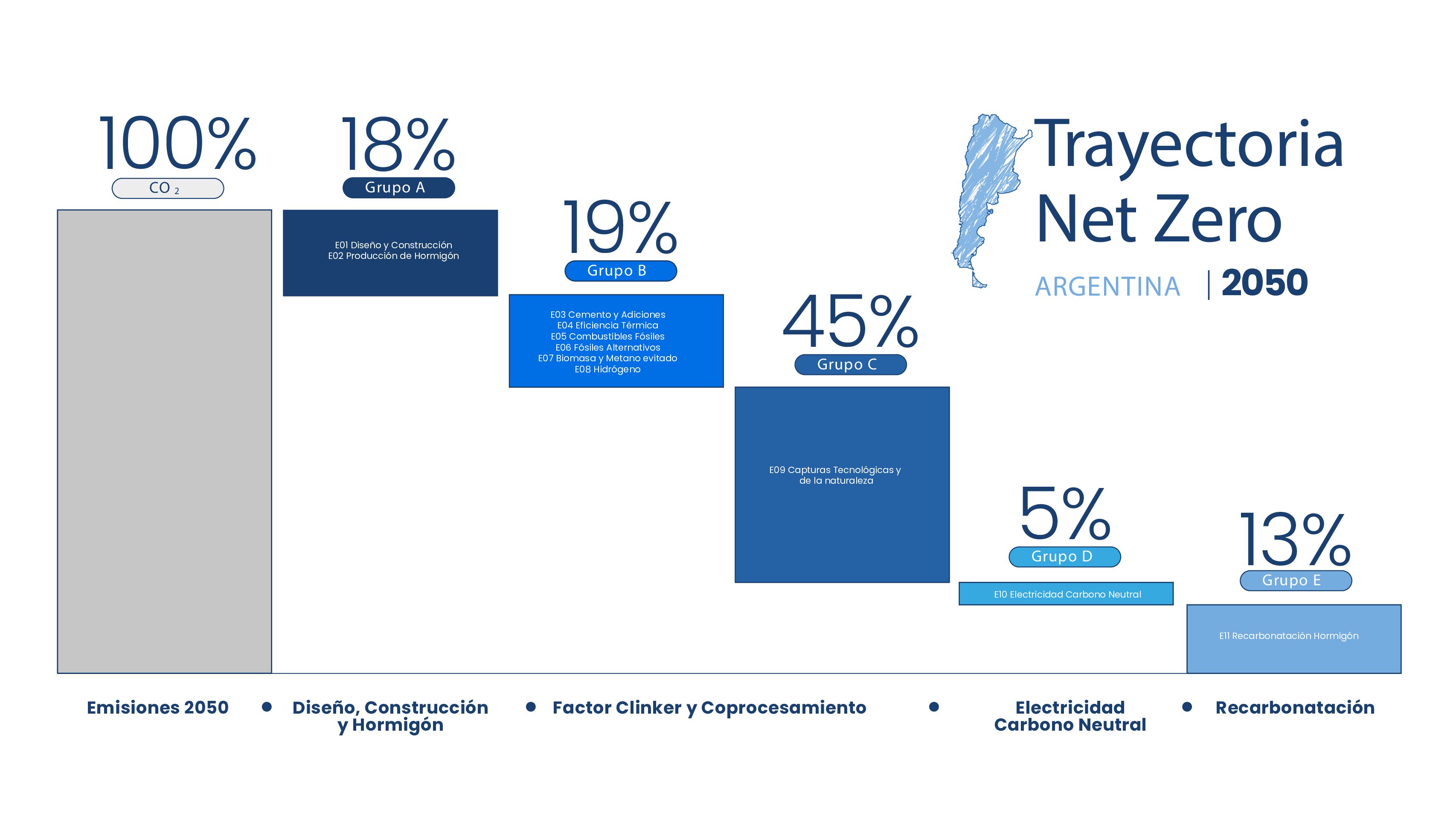 Trayectoria Net Zero

ARGENTINA | 2050

100%
$CO_2$

18%
Grupo A
E01 Diseño y Construcción
E02 Producción de Hormigón

19%
Grupo B
E03 Cemento y Adiciones
E04 Eficiencia Térmica
E05 Combustibles Fósiles
E06 Fósiles Alternativos
E07 Biomasa y Metano evitado
E08 Hidrógeno

45%
Grupo C
E09 Capturas Tecnológicas y de la naturaleza

5%
Grupo D
E10 Electricidad Carbono Neutral

13%
Grupo E
E11 Recarbonatación Hormigón

Emisiones 2050 • Diseño, Construcción y Hormigón • Factor Clinker y Coprocesamiento • Electricidad Carbono Neutral • Recarbonatación